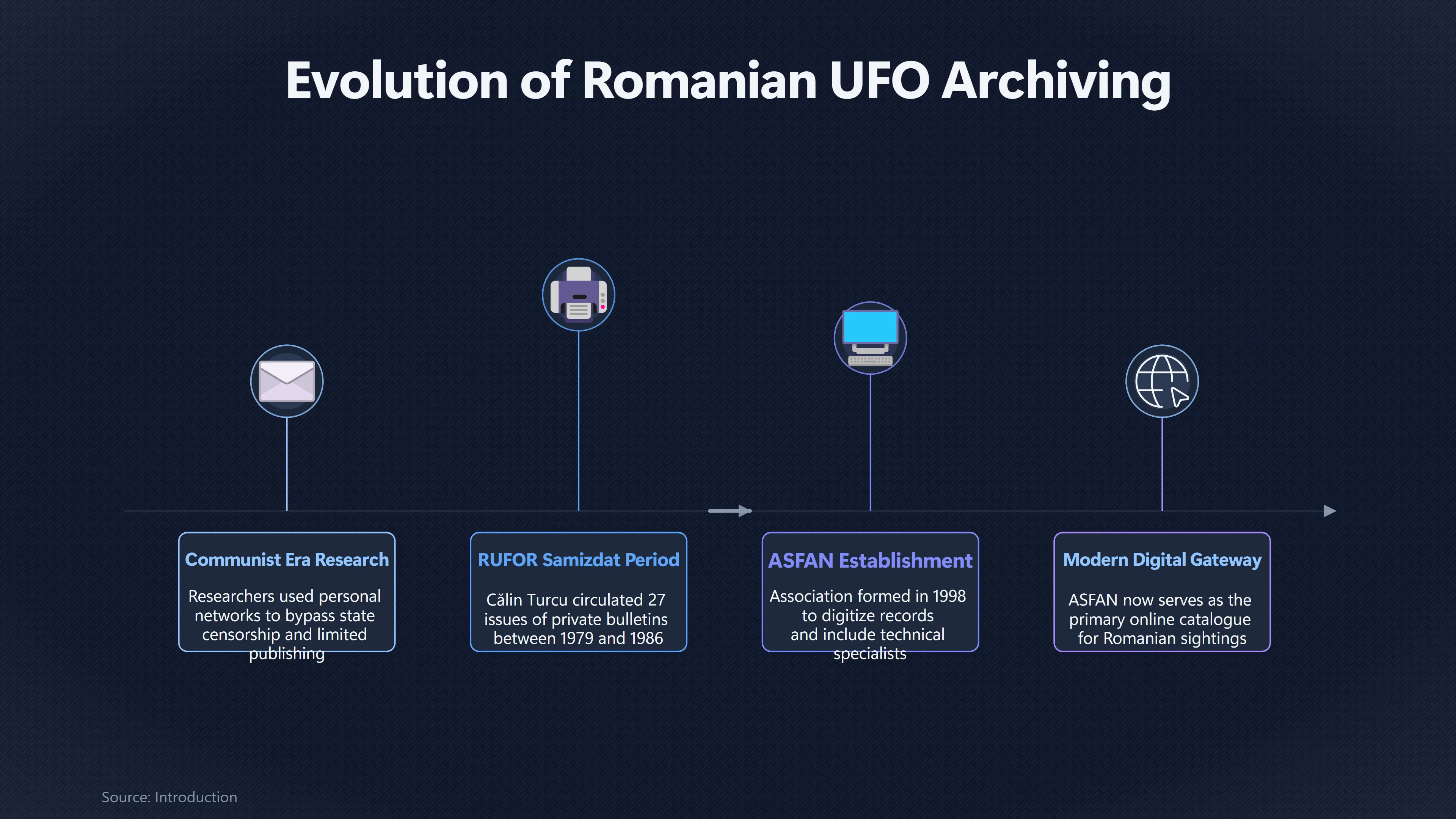 Evolution of Romanian UFO Archiving

Communist Era Research

Researchers used personal networks to bypass state censorship and limited publishing

RUFOR Samizdat Period

Călin Turcu circulated 27 issues of private bulletins between 1979 and 1986

ASFAN Establishment

Association formed in 1998 to digitize records and include technical specialists

Modern Digital Gateway

ASFAN now serves as the primary online catalogue for Romanian sightings

Source: Introduction